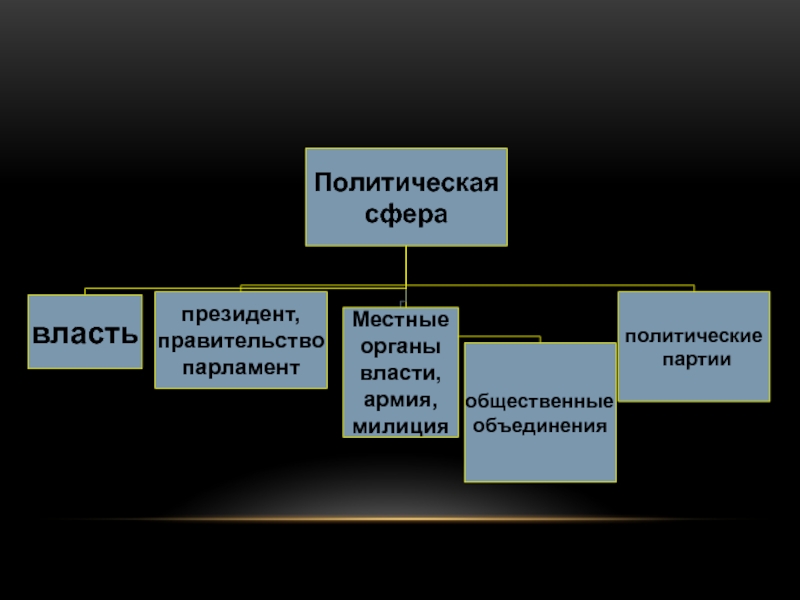 Политическая сфера

власть

президент, правительство парламент

Местные органы власти, армия, милиция

общественные объединения

политические партии